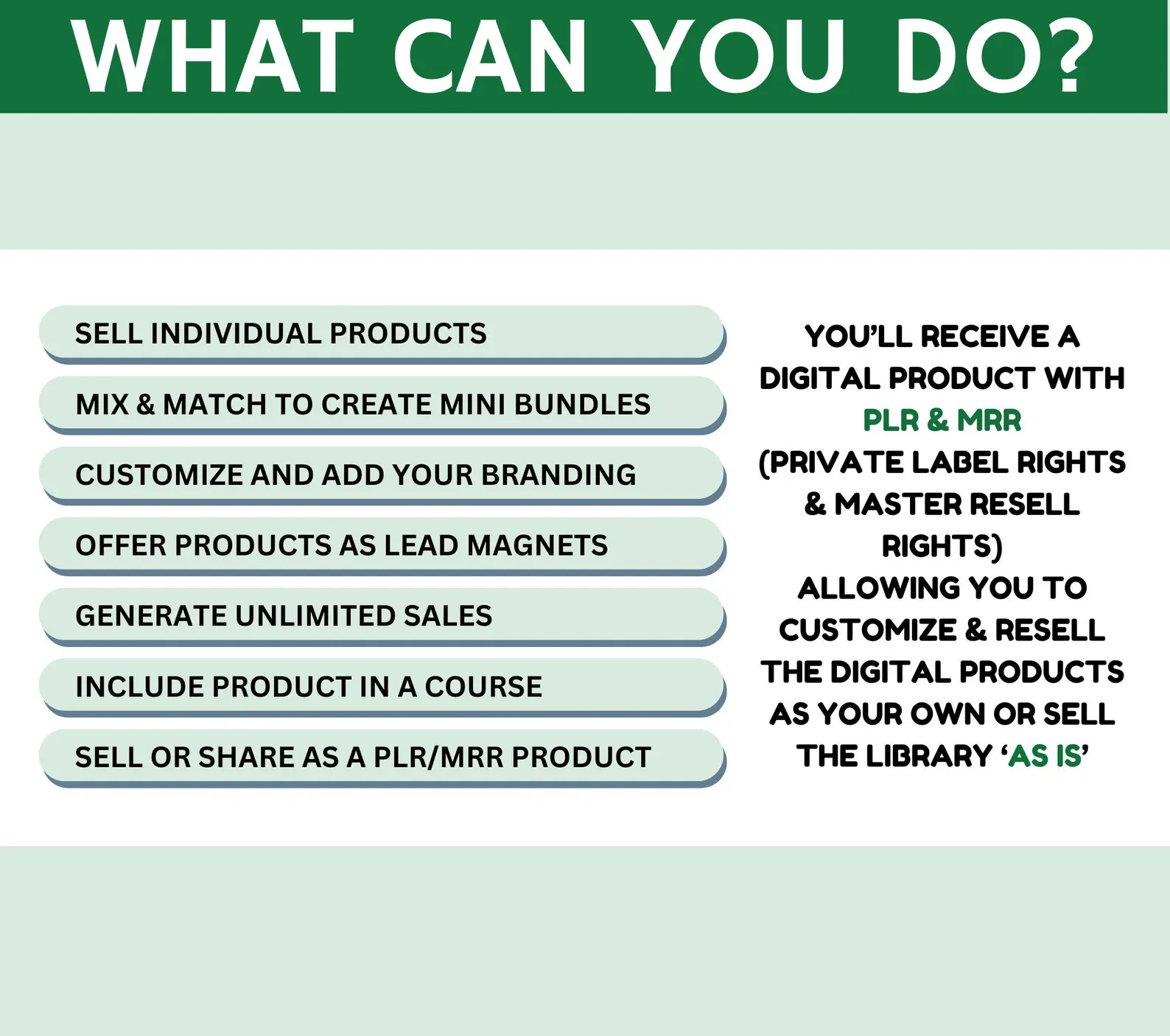 WHAT CAN YOU DO?

SELL INDIVIDUAL PRODUCTS

MIX & MATCH TO CREATE MINI BUNDLES

CUSTOMIZE AND ADD YOUR BRANDING

OFFER PRODUCTS AS LEAD MAGNETS

GENERATE UNLIMITED SALES

INCLUDE PRODUCT IN A COURSE

SELL OR SHARE AS A PLR/MRR PRODUCT

YOU'LL RECEIVE A DIGITAL PRODUCT WITH PLR & MRR (PRIVATE LABEL RIGHTS & MASTER RESELL RIGHTS) ALLOWING YOU TO CUSTOMIZE & RESELL THE DIGITAL PRODUCTS AS YOUR OWN OR SELL THE LIBRARY 'AS IS'